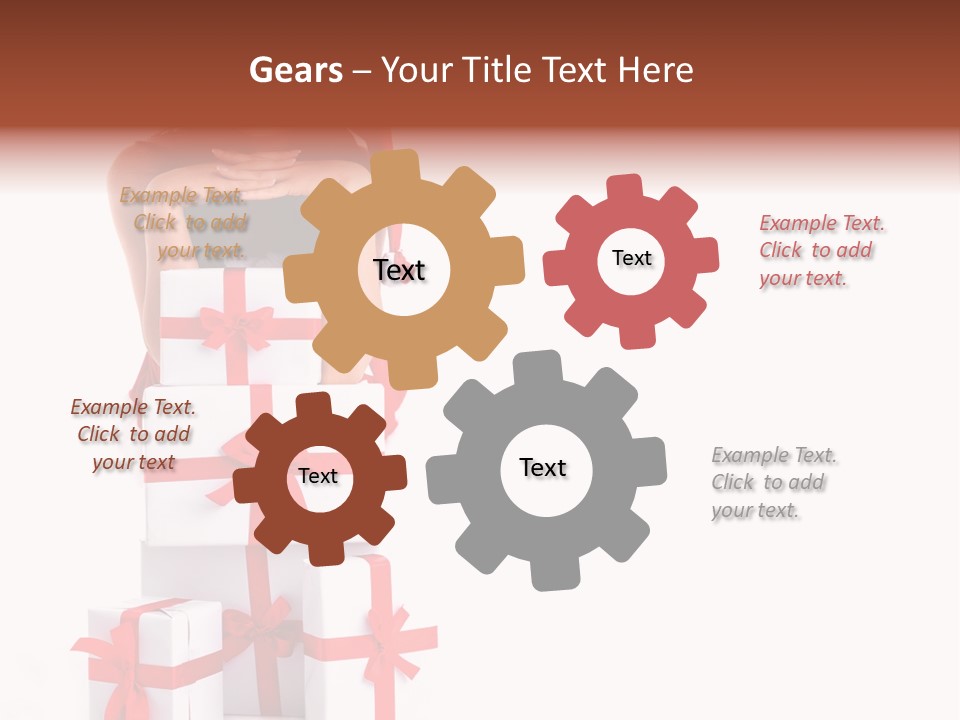 Gears – Your Title Text Here

Example Text. Click to add your text.

Text

Text

Example Text. Click to add your text.

Example Text. Click to add your text

Text

Text

Example Text. Click to add your text.